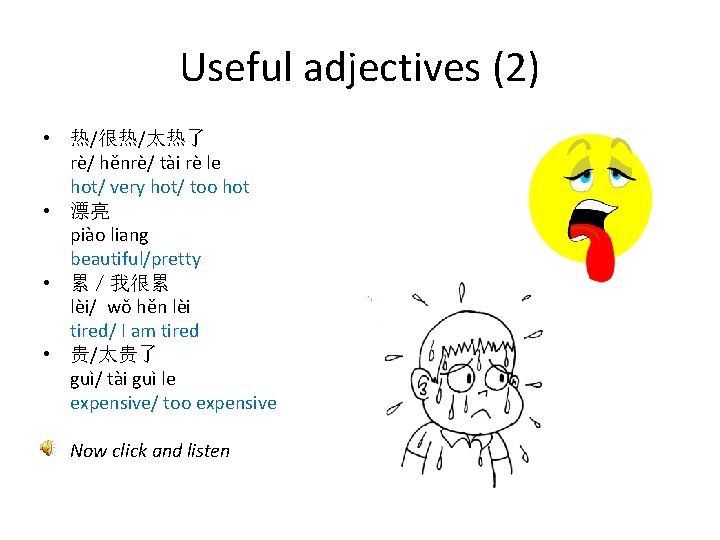 Useful adjectives (2)

• 热/很热/太热了
rè/ hěnrè/ tài rè le
hot/ very hot/ too hot
• 漂亮
piào liang
beautiful/pretty
• 累 / 我很累
lèi/ wǒ hěn lèi
tired/ I am tired
• 贵/太贵了
guì/ tài guì le
expensive/ too expensive

Now click and listen